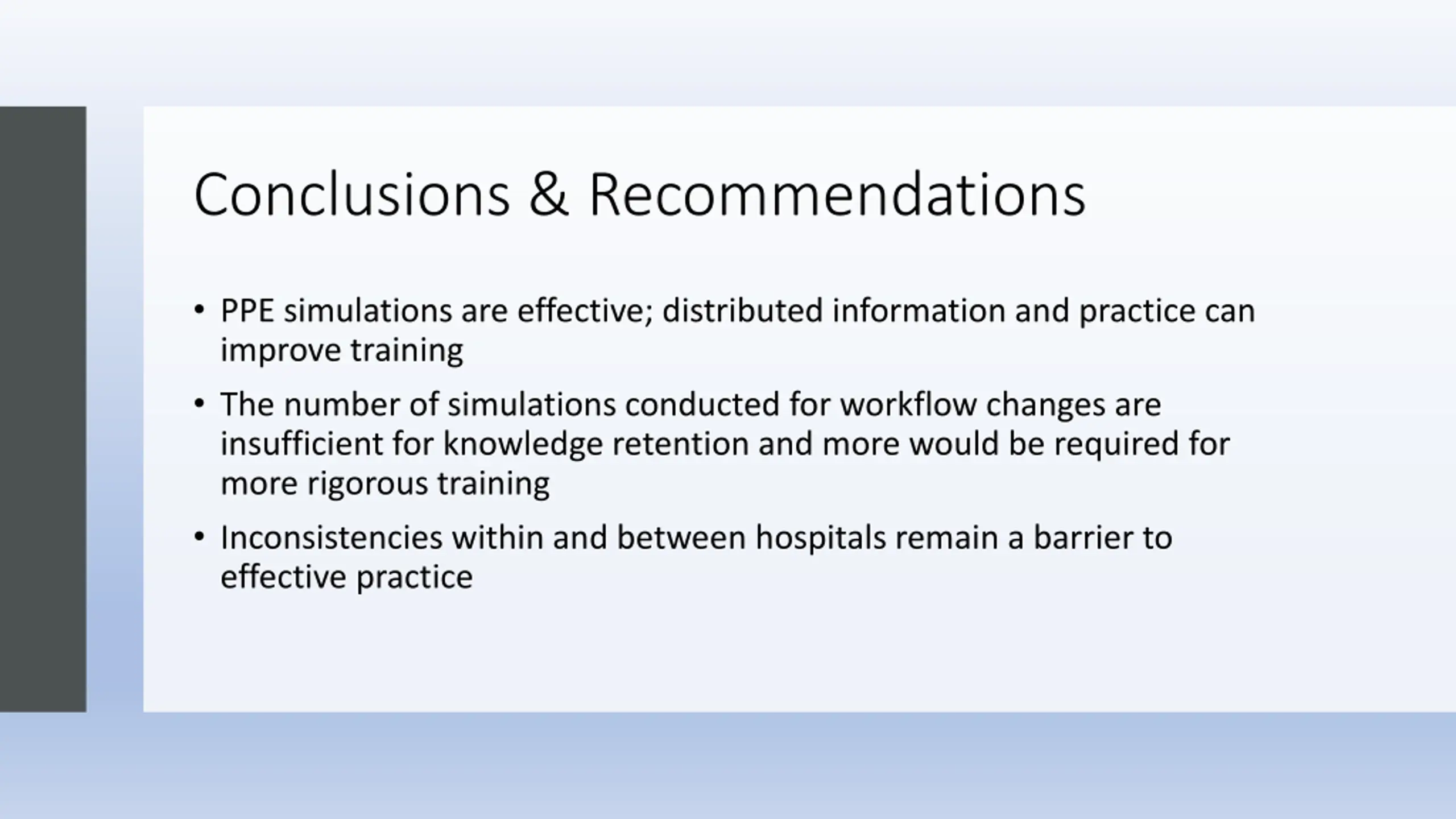 Conclusions & Recommendations

• PPE simulations are effective; distributed information and practice can improve training

• The number of simulations conducted for workflow changes are insufficient for knowledge retention and more would be required for more rigorous training

• Inconsistencies within and between hospitals remain a barrier to effective practice